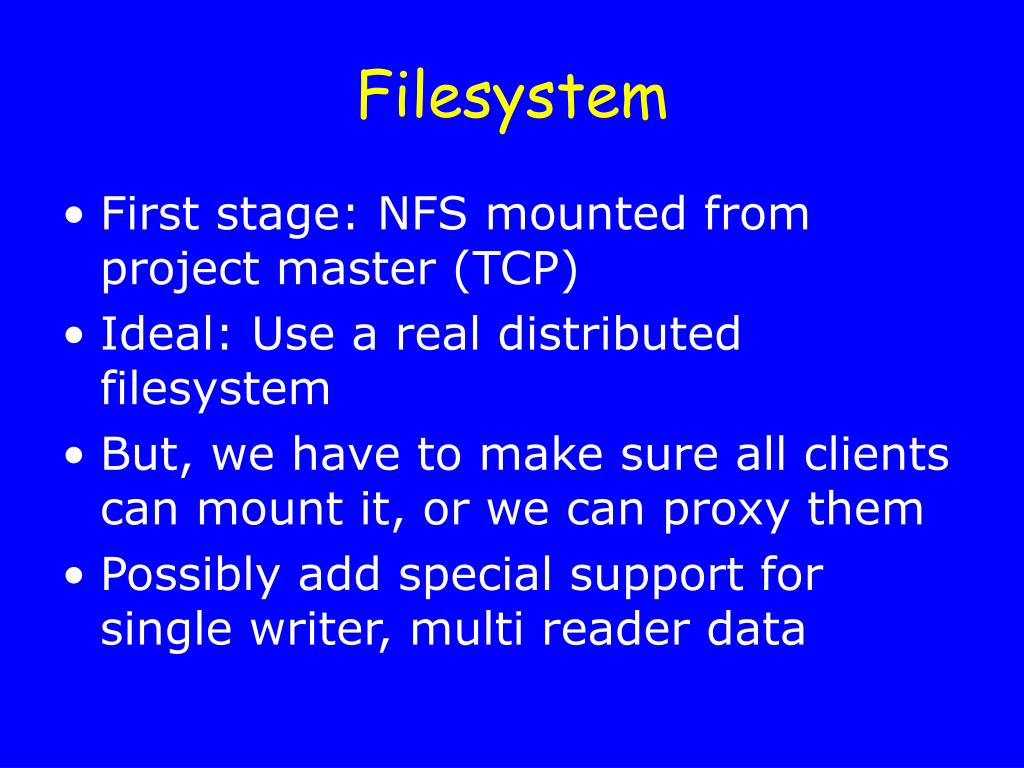 Filesystem

• First stage: NFS mounted from project master (TCP)
• Ideal: Use a real distributed filesystem
• But, we have to make sure all clients can mount it, or we can proxy them
• Possibly add special support for single writer, multi reader data